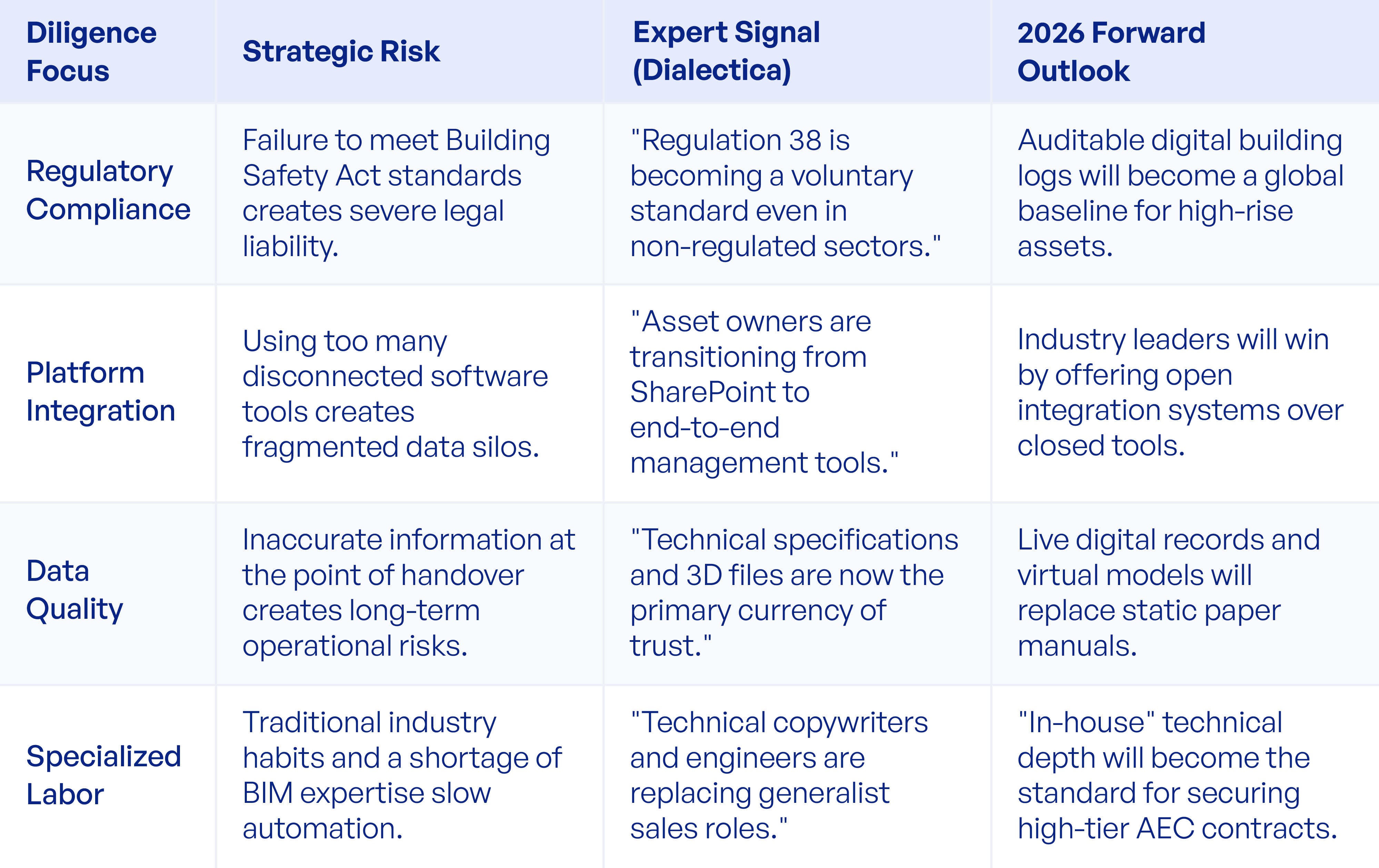 | Diligence Focus | Strategic Risk | Expert Signal (Dialectica) | 2026 Forward Outlook |
|---|---|---|---|
| Regulatory Compliance | Failure to meet Building Safety Act standards creates severe legal liability. | "Regulation 38 is becoming a voluntary standard even in non-regulated sectors." | Auditable digital building logs will become a global baseline for high-rise assets. |
| Platform Integration | Using too many disconnected software tools creates fragmented data silos. | "Asset owners are transitioning from SharePoint to end-to-end management tools." | Industry leaders will win by offering open integration systems over closed tools. |
| Data Quality | Inaccurate information at the point of handover creates long-term operational risks. | "Technical specifications and 3D files are now the primary currency of trust." | Live digital records and virtual models will replace static paper manuals. |
| Specialized Labor | Traditional industry habits and a shortage of BIM expertise slow automation. | "Technical copywriters and engineers are replacing generalist sales roles." | "In-house" technical depth will become the standard for securing high-tier AEC contracts. |